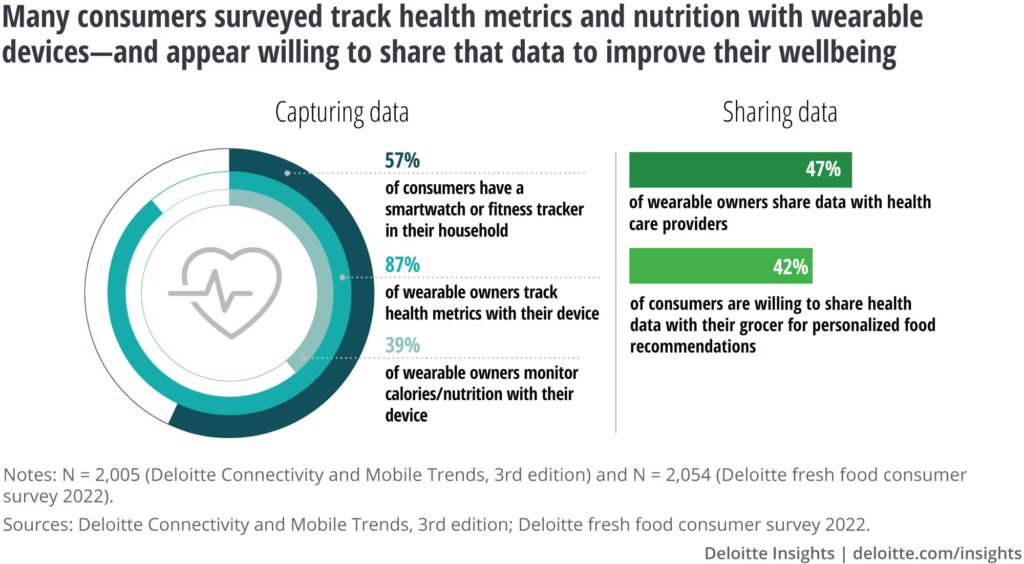 Many consumers surveyed track health metrics and nutrition with wearable devices—and appear willing to share that data to improve their wellbeing

Capturing data

57%
of consumers have a smartwatch or fitness tracker in their household

87%
of wearable owners track health metrics with their device

39%
of wearable owners monitor calories/nutrition with their device

Sharing data

47%
of wearable owners share data with health care providers

42%
of consumers are willing to share health data with their grocer for personalized food recommendations

Notes: N = 2,005 (Deloitte Connectivity and Mobile Trends, 3rd edition) and N = 2,054 (Deloitte fresh food consumer survey 2022).

Sources: Deloitte Connectivity and Mobile Trends, 3rd edition; Deloitte fresh food consumer survey 2022.

Deloitte Insights | deloitte.com/insights